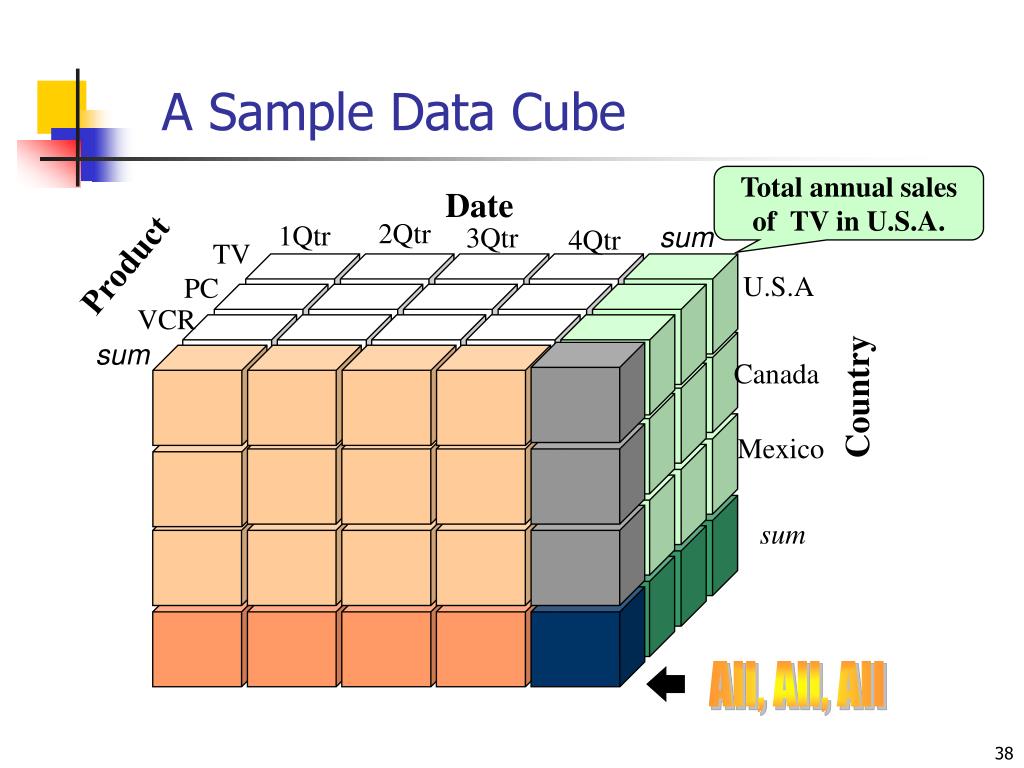 A Sample Data Cube

Total annual sales of TV in U.S.A.

Date

Product

1Qtr 2Qtr 3Qtr 4Qtr sum

TV
PC
VCR
sum

U.S.A
Canada
Mexico
sum

Country

All, All, All

38